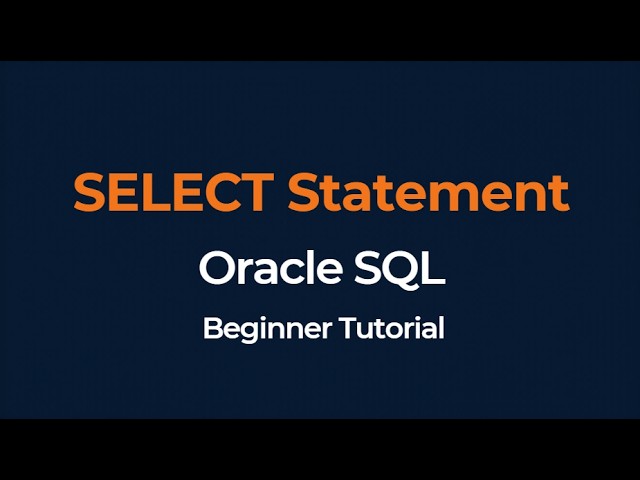 SELECT Statement

Oracle SQL

Beginner Tutorial